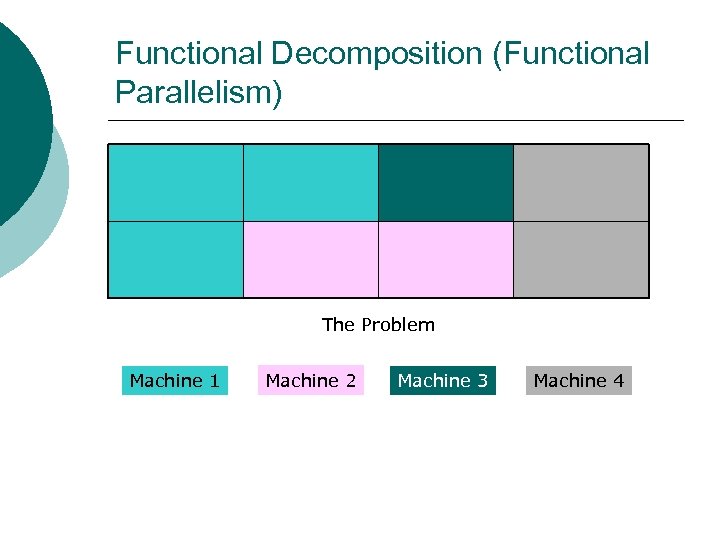 Functional Decomposition (Functional Parallelism)

The Problem

Machine 1

Machine 2

Machine 3

Machine 4